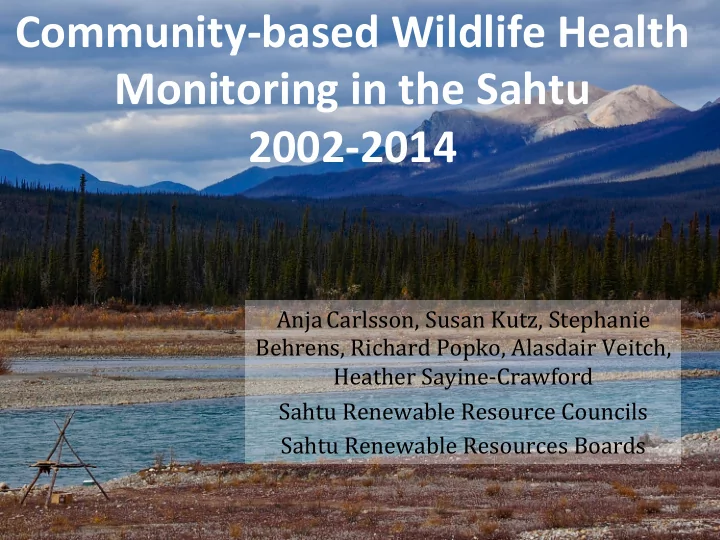 Community-based Wildlife Health Monitoring in the Sahtu
2002-2014

Anja Carlsson, Susan Kutz, Stephanie Behrens, Richard Popko, Alasdair Veitch, Heather Sayine-Crawford

Sahtu Renewable Resource Councils

Sahtu Renewable Resources Boards